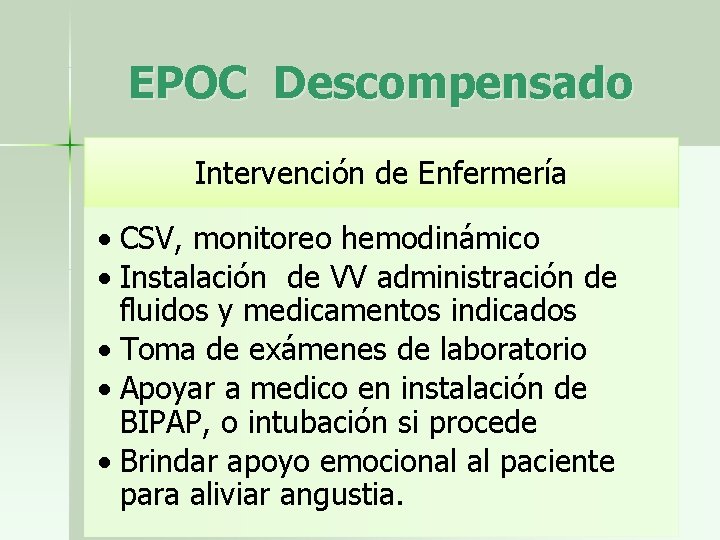 EPOC Descompensado

Intervención de Enfermería

• CSV, monitoreo hemodinámico
• Instalación de VV administración de fluidos y medicamentos indicados
• Toma de exámenes de laboratorio
• Apoyar a medico en instalación de BIPAP, o intubación si procede
• Brindar apoyo emocional al paciente para aliviar angustia.